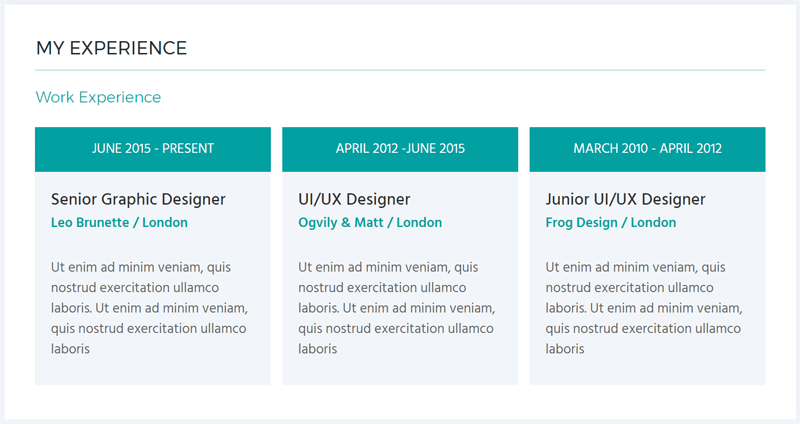 MY EXPERIENCE

Work Experience

JUNE 2015 - PRESENT

Senior Graphic Designer

Leo Brunette / London

Ut enim ad minim veniam, quis nostrud exercitation ullamco laboris. Ut enim ad minim veniam, quis nostrud exercitation ullamco laboris

APRIL 2012 -JUNE 2015

UI/UX Designer

Ogvily & Matt / London

Ut enim ad minim veniam, quis nostrud exercitation ullamco laboris. Ut enim ad minim veniam, quis nostrud exercitation ullamco laboris

MARCH 2010 - APRIL 2012

Junior UI/UX Designer

Frog Design / London

Ut enim ad minim veniam, quis nostrud exercitation ullamco laboris. Ut enim ad minim veniam, quis nostrud exercitation ullamco laboris